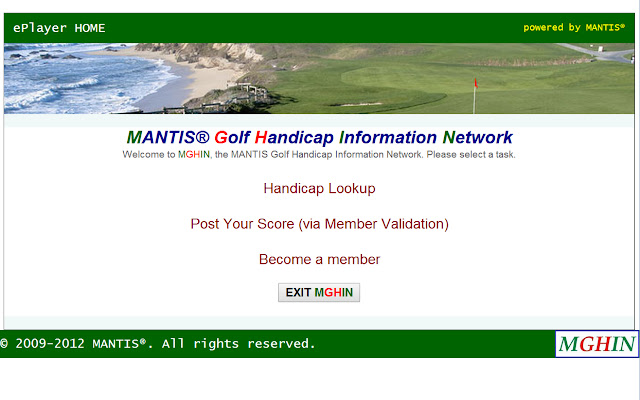 ePlayer HOME

powered by MANTIS®

MANTIS® Golf Handicap Information Network

Welcome to MGHIN, the MANTIS Golf Handicap Information Network. Please select a task.

Handicap Lookup

Post Your Score (via Member Validation)

Become a member

EXIT MGHIN

© 2009-2012 MANTIS®. All rights reserved.

MGHIN